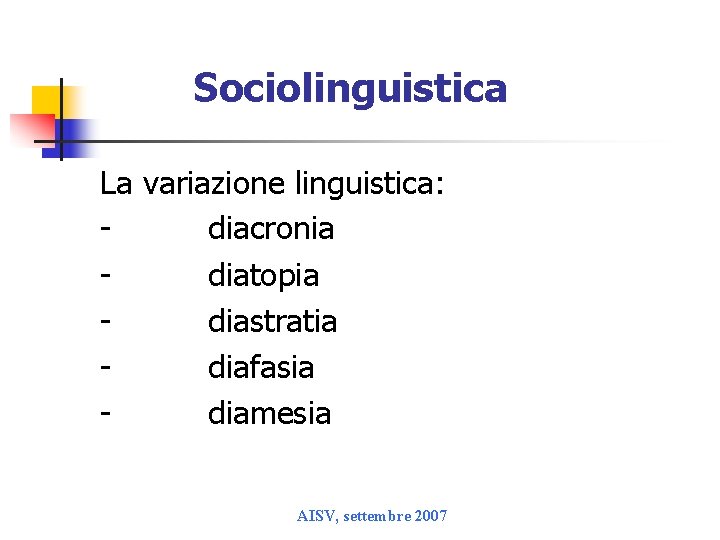 Sociolinguistica

La variazione linguistica:
- diacronia
- diatopia
- diastratia
- diafasia
- diamesia

AISV, settembre 2007